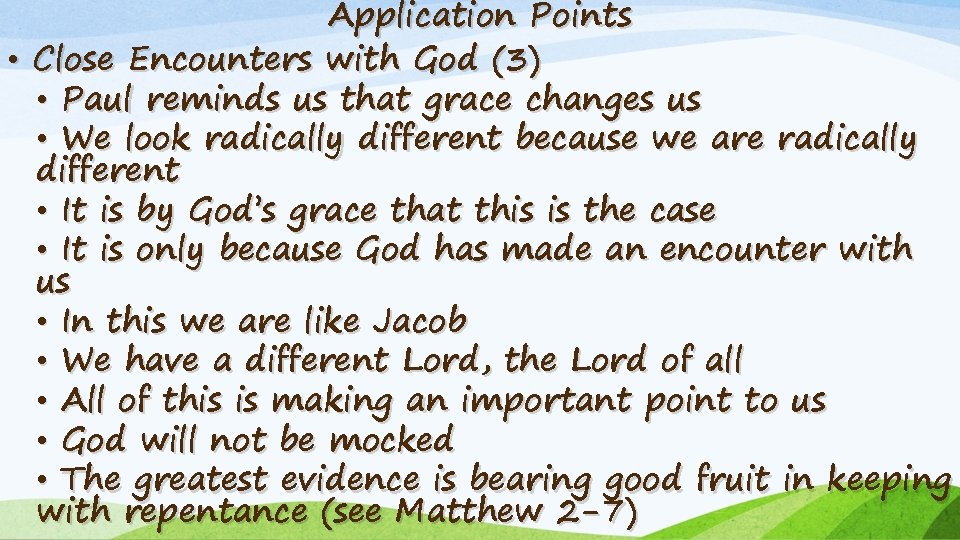 Application Points

• Close Encounters with God (3)
• Paul reminds us that grace changes us
• We look radically different because we are radically different
• It is by God's grace that this is the case
• It is only because God has made an encounter with us
• In this we are like Jacob
• We have a different Lord, the Lord of all
• All of this is making an important point to us
• God will not be mocked
• The greatest evidence is bearing good fruit in keeping with repentance (see Matthew 2-7)